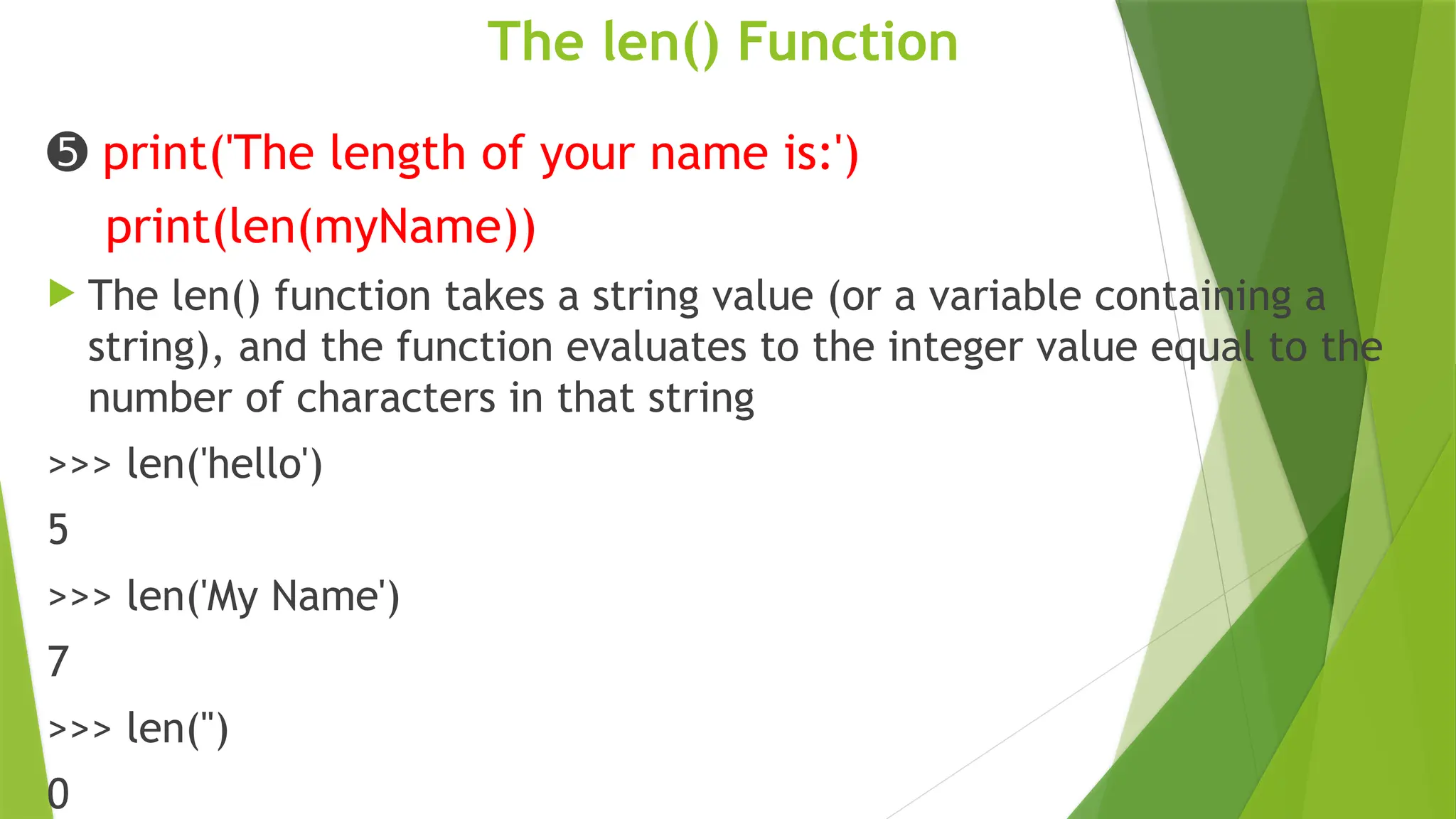 The len() Function

❺ print('The length of your name is:')

print(len(myName))

The len() function takes a string value (or a variable containing a string), and the function evaluates to the integer value equal to the number of characters in that string

>>> len('hello')

5

>>> len('My Name')

7

>>> len('')

0